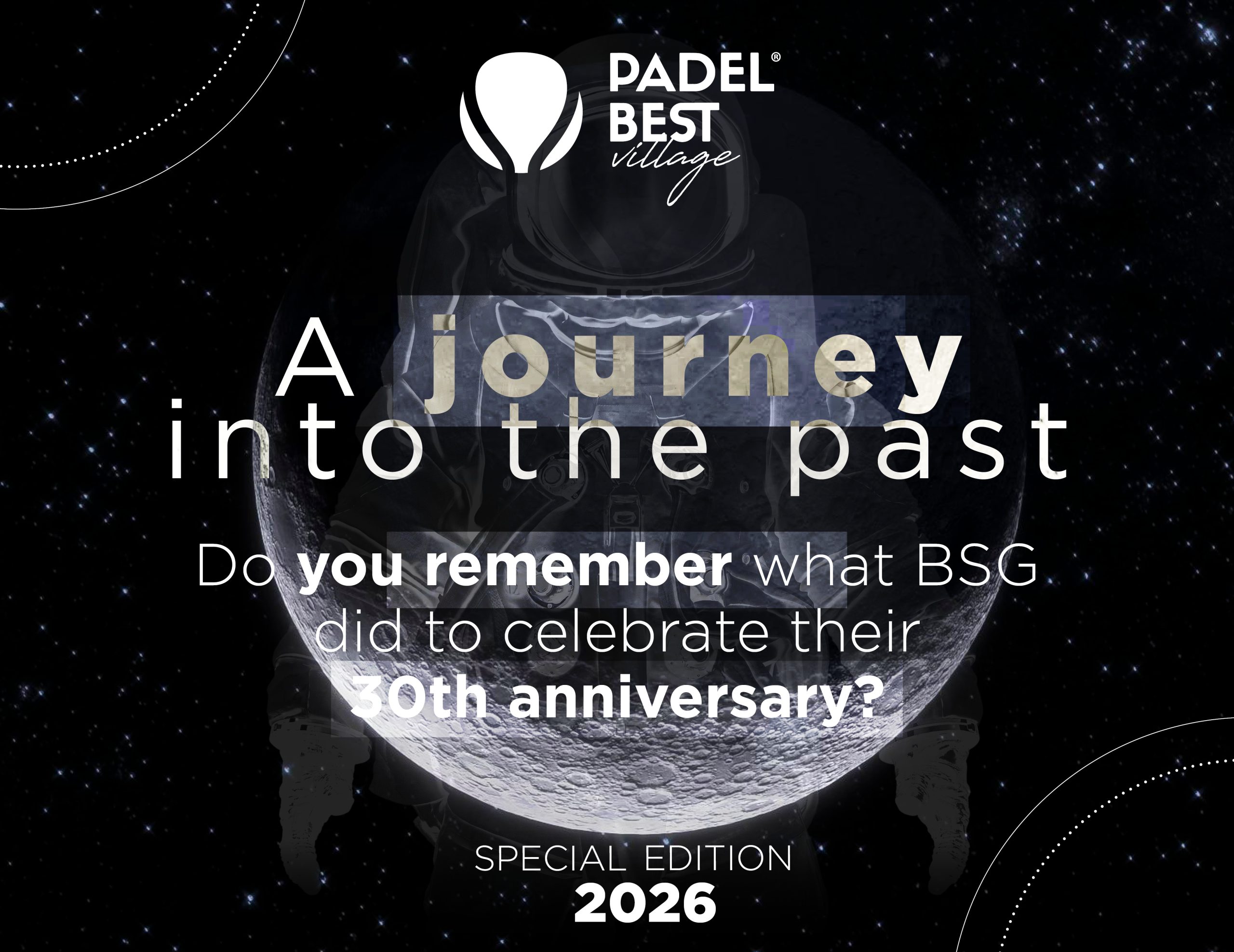 PADEL®
BEST
village

A journey
into the past

Do you remember what BSG did to celebrate their 30th anniversary?

SPECIAL EDITION
2026